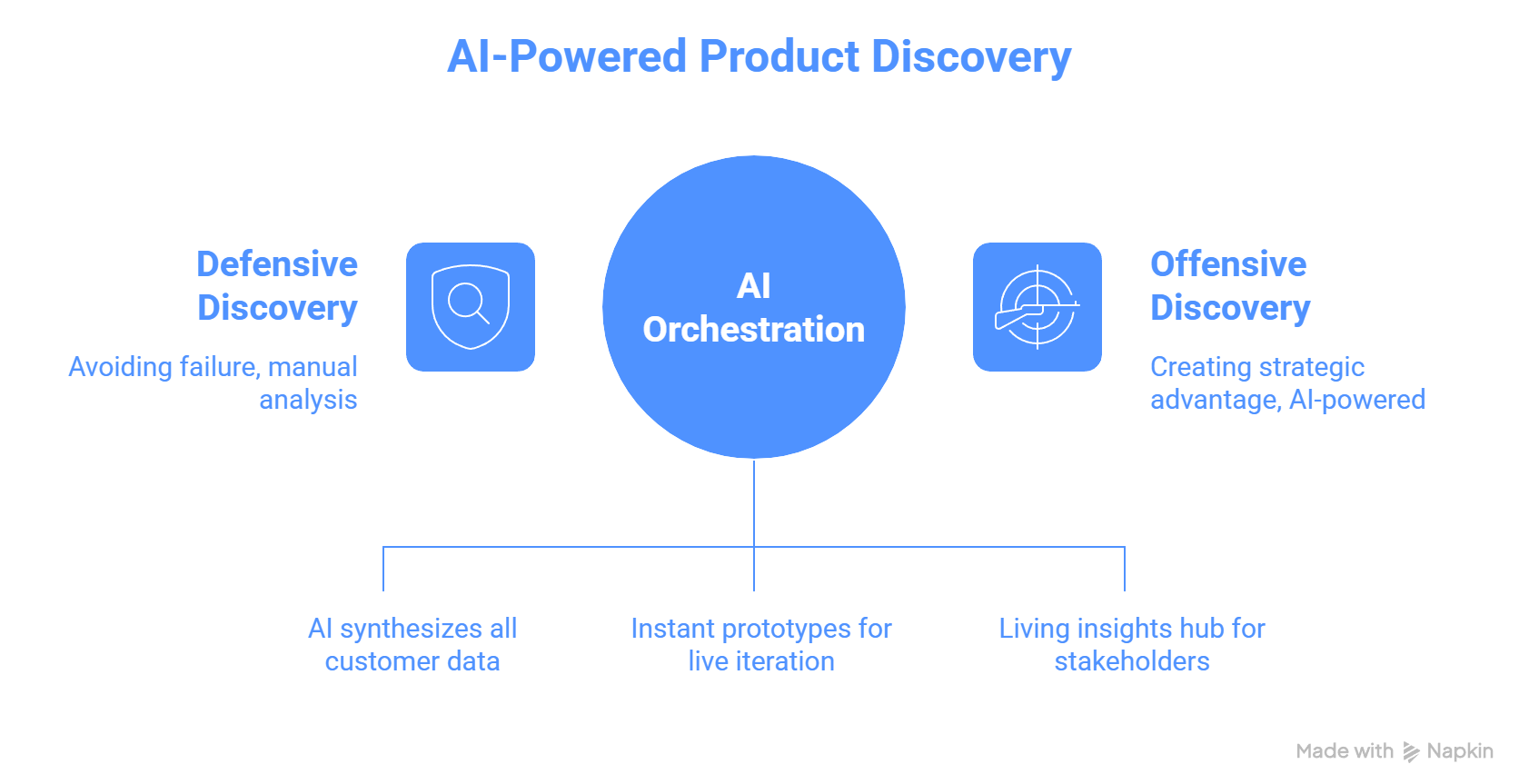 AI-Powered Product Discovery

Defensive Discovery

Avoiding failure, manual analysis

AI Orchestration

Offensive Discovery

Creating strategic advantage, AI-powered

AI synthesizes all customer data

Instant prototypes for live iteration

Living insights hub for stakeholders

Made with Napkin